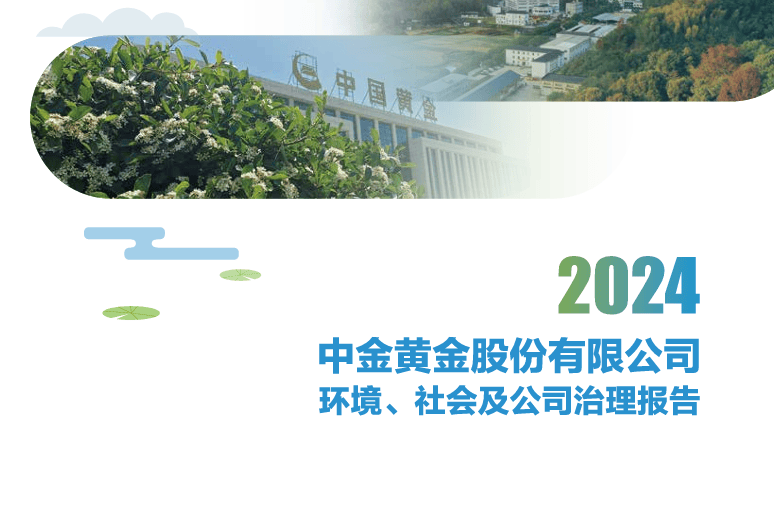 中国黄金

2024

中金黄金股份有限公司
环境、社会及公司治理报告